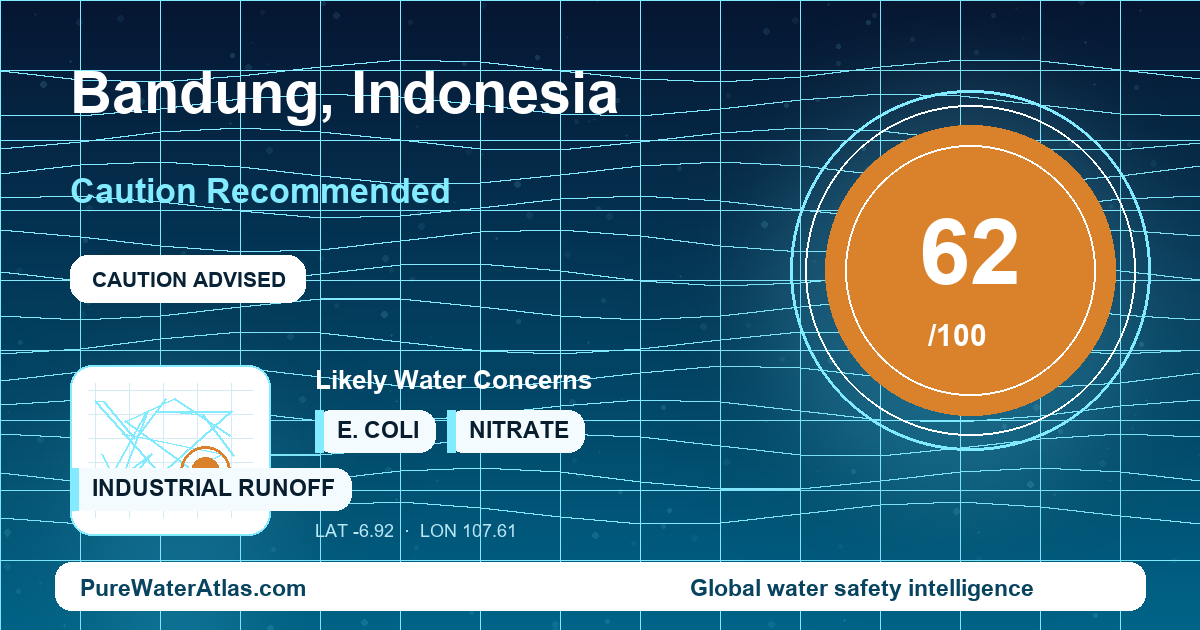 Bandung, Indonesia

Caution Recommended

CAUTION ADVISED

62
/100

Likely Water Concerns

E. COLI

NITRATE

INDUSTRIAL RUNOFF

LAT -6.92 · LON 107.61

PureWaterAtlas.com

Global water safety intelligence